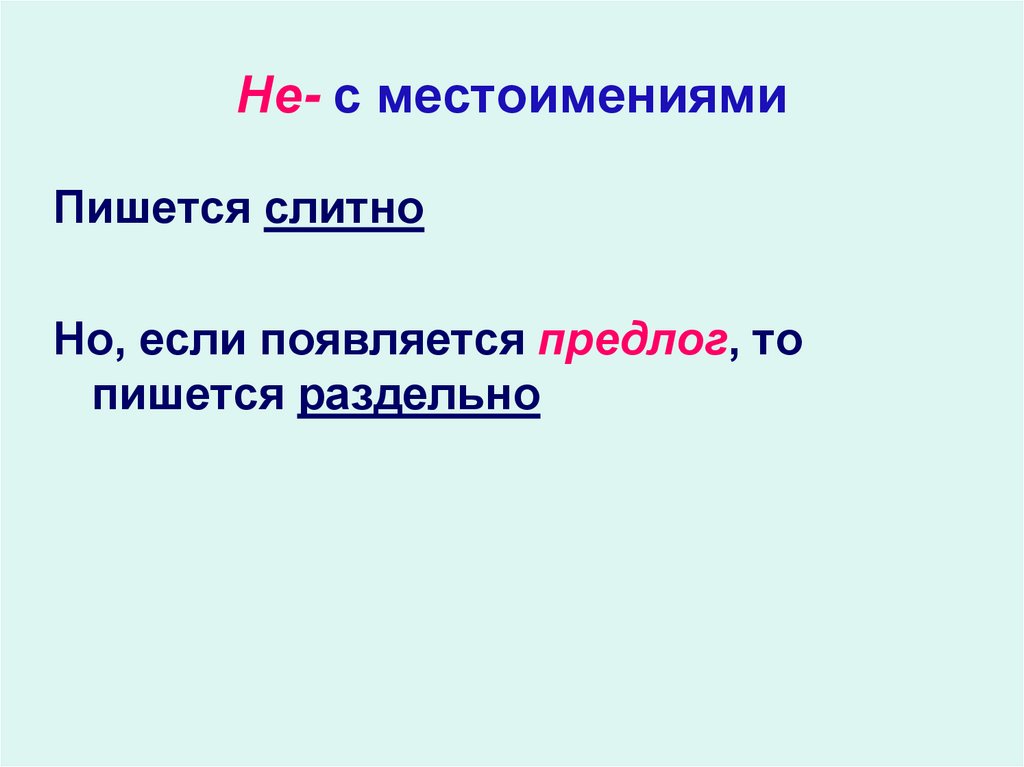 Не- с местоимениями

Пишется слитно

Но, если появляется предлог, то пишется раздельно